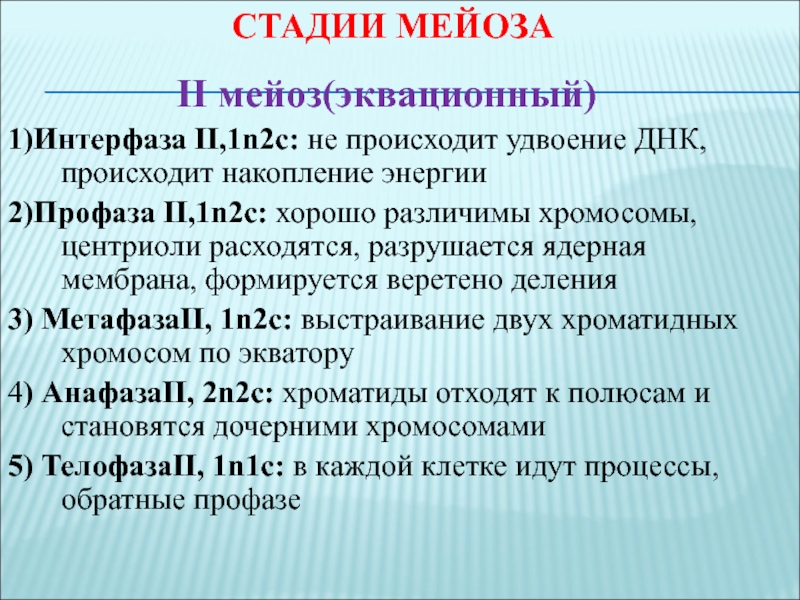 СТАДИИ МЕЙОЗА

II мейоз(эквационный)

1)Интерфаза II,1n2c: не происходит удвоение ДНК, происходит накопление энергии

2)Профаза II,1n2c: хорошо различимы хромосомы, центриоли расходятся, разрушается ядерная мембрана, формируется веретено деления

3) МетафазаII, 1n2c: выстраивание двух хроматидных хромосом по экватору

4) АнафазаII, 2n2c: хроматиды отходят к полюсам и становятся дочерними хромосомами

5) ТелофазаII, 1n1c: в каждой клетке идут процессы, обратные профазе